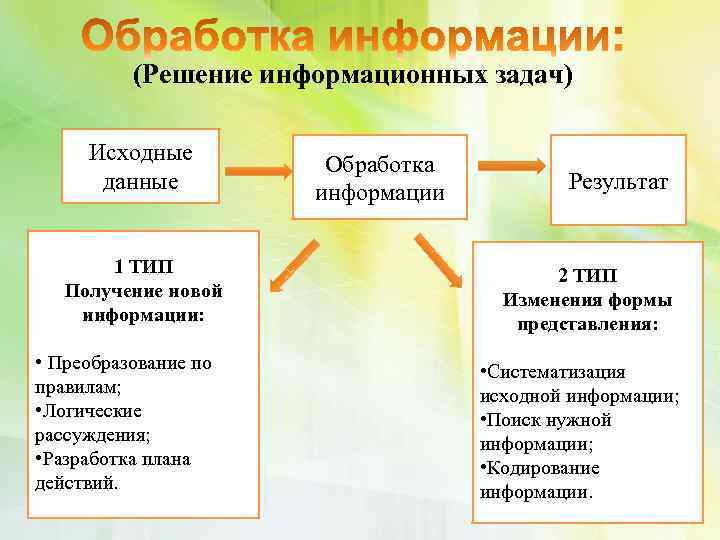 Обработка информации:
(Решение информационных задач)

Исходные данные

Обработка информации

Результат

1 ТИП
Получение новой информации:

• Преобразование по правилам;
•Логические рассуждения;
•Разработка плана действий.

2 ТИП
Изменения формы представления:

•Систематизация исходной информации;
•Поиск нужной информации;
•Кодирование информации.